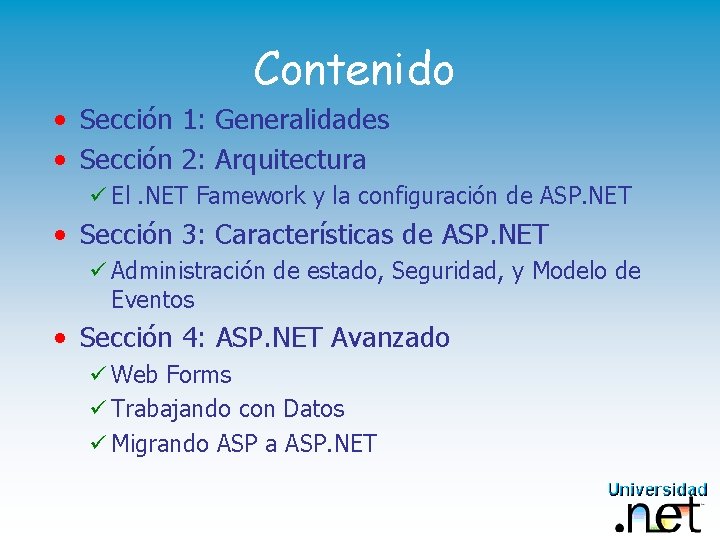 Contenido

• Sección 1: Generalidades
• Sección 2: Arquitectura
✓ El .NET Famework y la configuración de ASP.NET
• Sección 3: Características de ASP.NET
✓ Administración de estado, Seguridad, y Modelo de Eventos
• Sección 4: ASP.NET Avanzado
✓ Web Forms
✓ Trabajando con Datos
✓ Migrando ASP a ASP.NET

Universidad .net